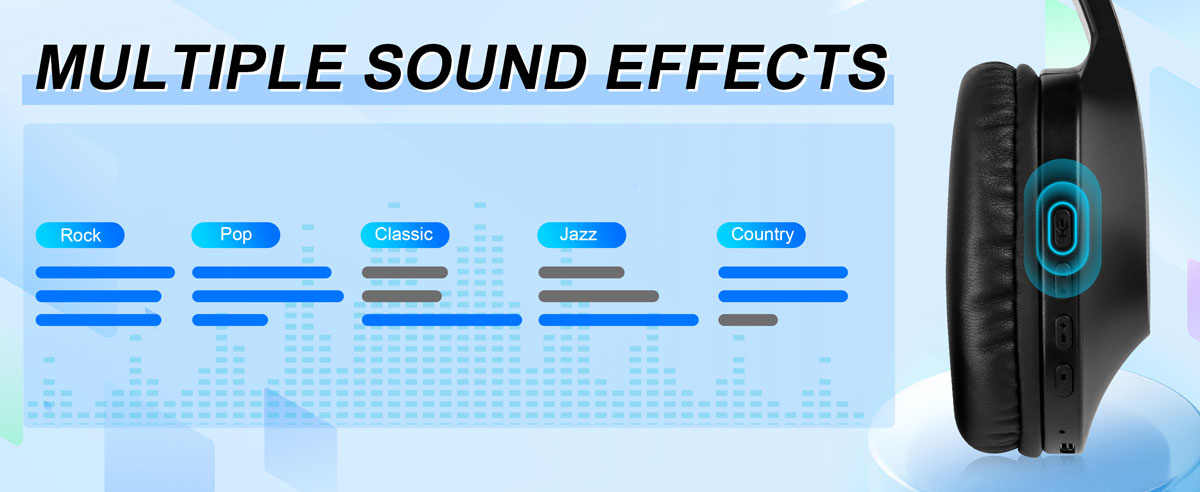 MULTIPLE SOUND EFFECTS

Rock

Pop

Classic

Jazz

Country